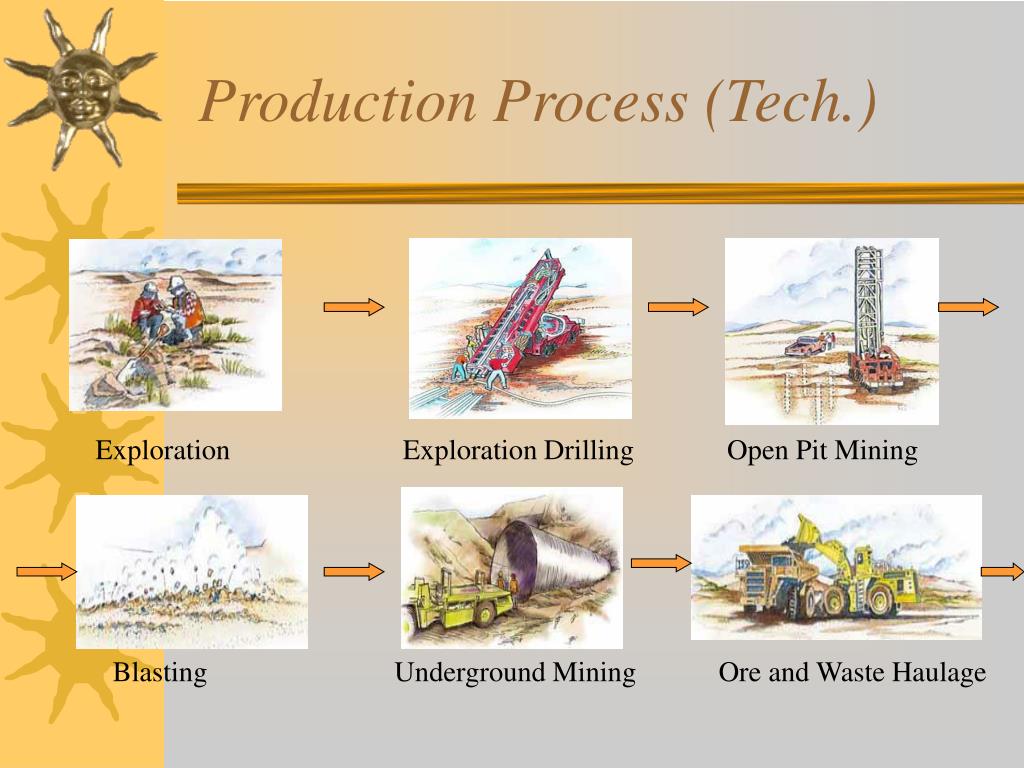 Production Process (Tech.)

Exploration

Exploration Drilling

Open Pit Mining

Blasting

Underground Mining

Ore and Waste Haulage